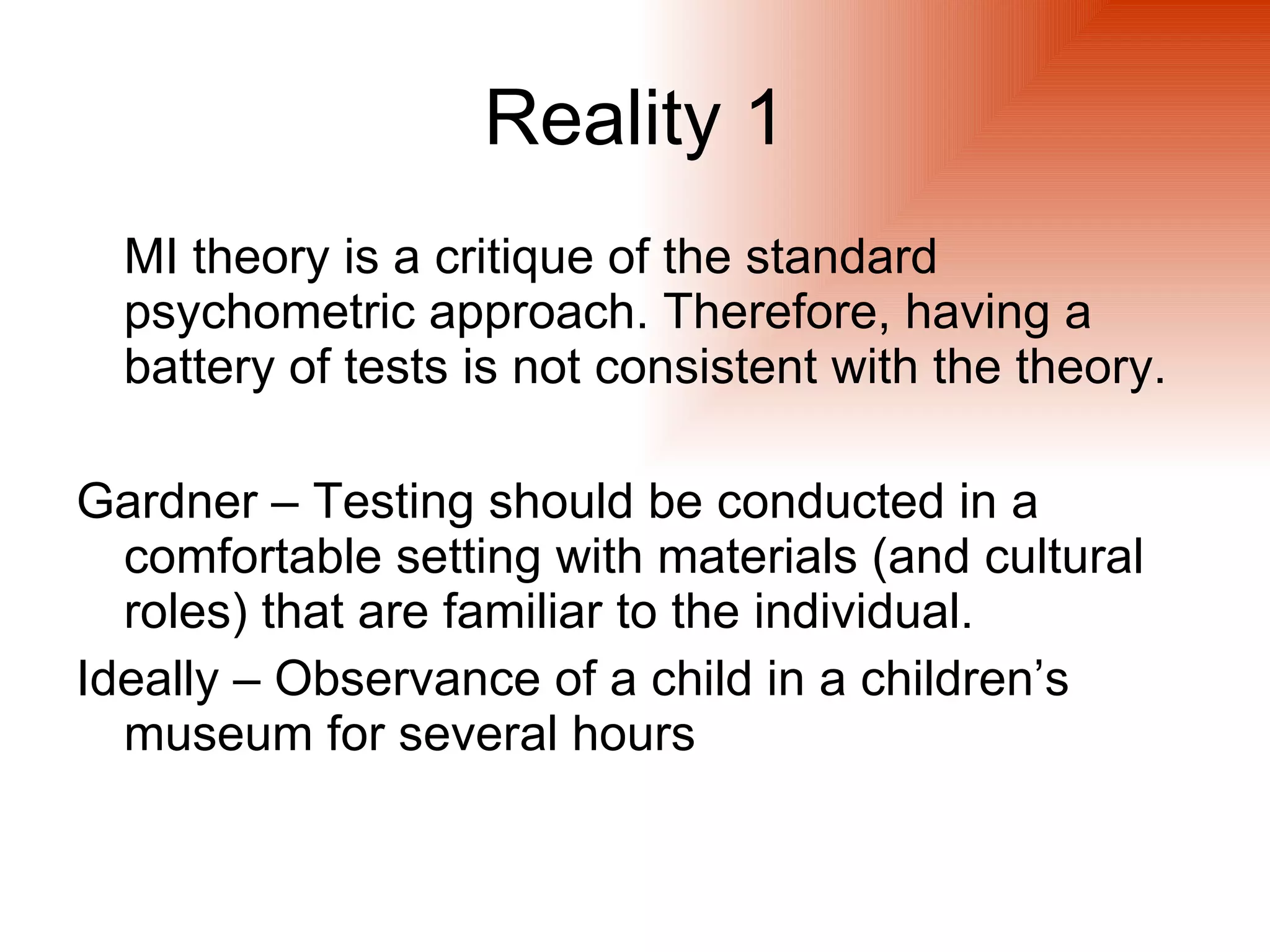 Reality 1

MI theory is a critique of the standard psychometric approach. Therefore, having a battery of tests is not consistent with the theory.

Gardner – Testing should be conducted in a comfortable setting with materials (and cultural roles) that are familiar to the individual.

Ideally – Observance of a child in a children’s museum for several hours